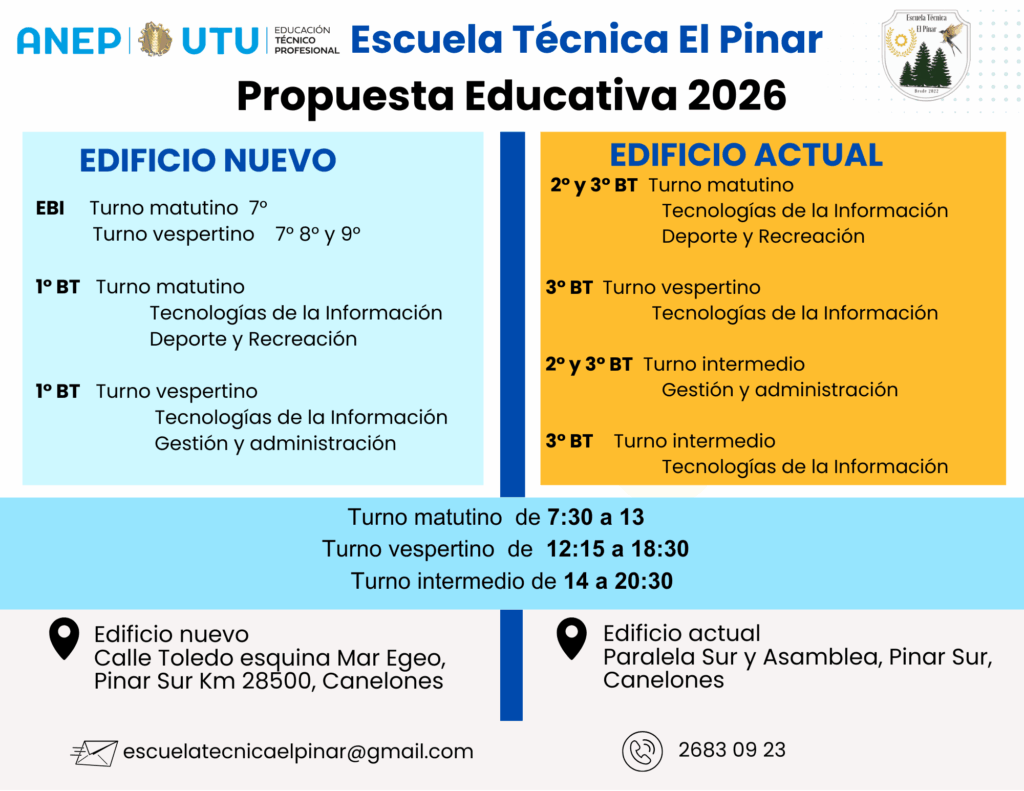 ANEP | UTU | EDUCACIÓN TÉCNICO PROFESIONAL Escuela Técnica El Pinar

Escuela Técnica El Pinar
Desde 2022

Propuesta Educativa 2026

EDIFICIO NUEVO

EBI Turno matutino 7º
Turno vespertino 7º 8º y 9º

1º BT Turno matutino
Tecnologías de la Información
Deporte y Recreación

1º BT Turno vespertino
Tecnologías de la Información
Gestión y administración

EDIFICIO ACTUAL

2º y 3º BT Turno matutino
Tecnologías de la Información
Deporte y Recreación

3º BT Turno vespertino
Tecnologías de la Información

2º y 3º BT Turno intermedio
Gestión y administración

3º BT Turno intermedio
Tecnologías de la Información

Turno matutino de 7:30 a 13
Turno vespertino de 12:15 a 18:30
Turno intermedio de 14 a 20:30

Edificio nuevo
Calle Toledo esquina Mar Egeo, Pinar Sur Km 28500, Canelones

Edificio actual
Paralela Sur y Asamblea, Pinar Sur, Canelones

escuelatecnicaelpinar@gmail.com

2683 09 23